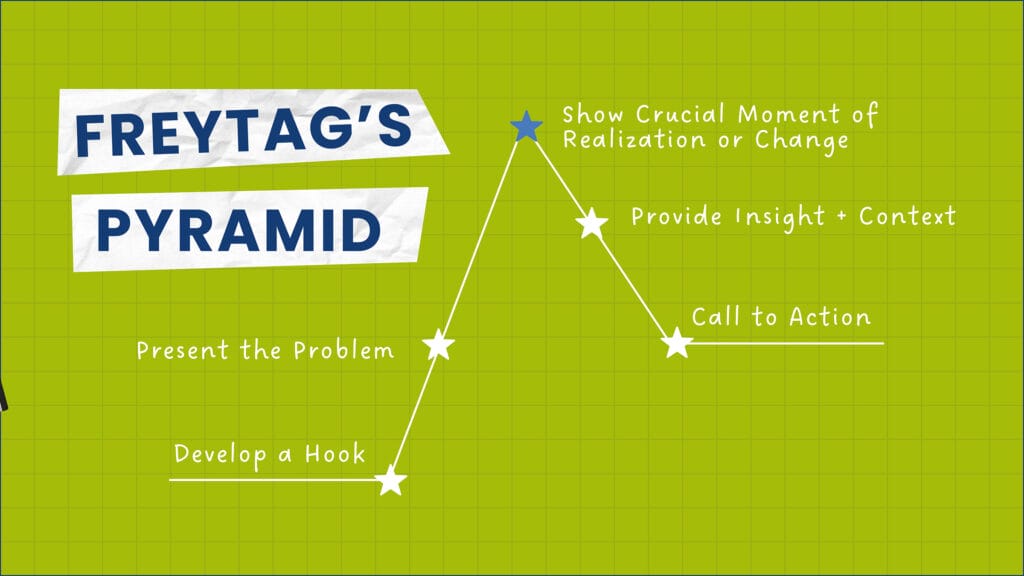 FREYTAG'S PYRAMID

Show Crucial Moment of Realization or Change

Provide Insight + Context

Call to Action

Present the Problem

Develop a Hook